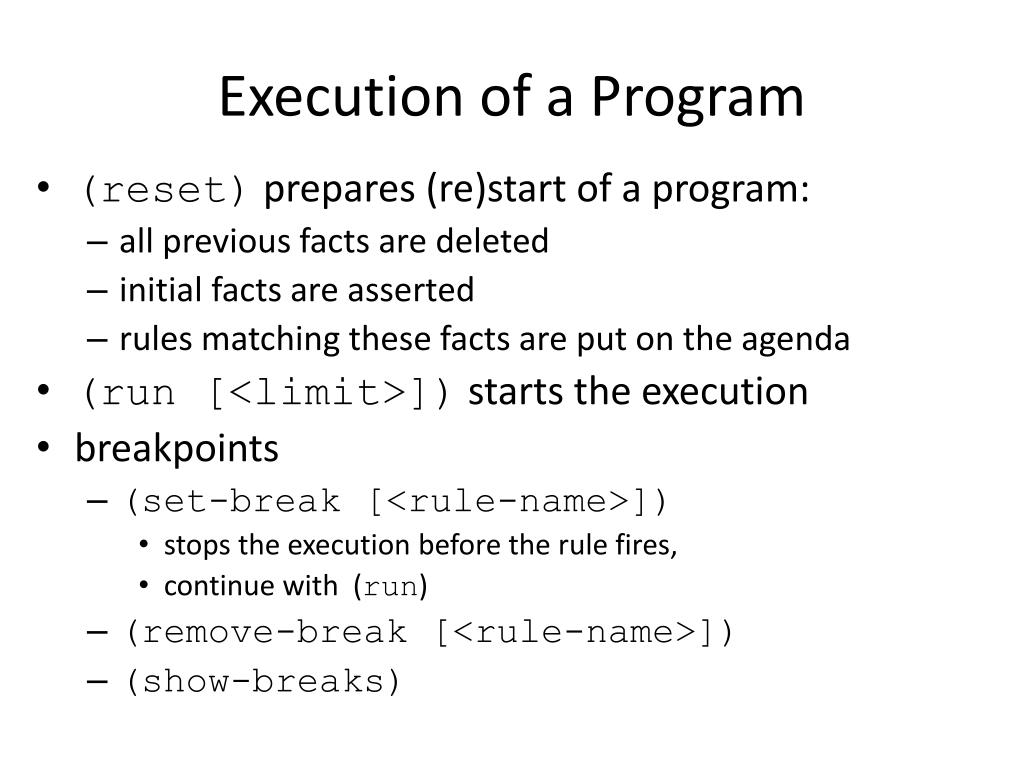 Execution of a Program

• (reset) prepares (re)start of a program:
– all previous facts are deleted
– initial facts are asserted
– rules matching these facts are put on the agenda
• (run [<limit>]) starts the execution
• breakpoints
– (set-break [<rule-name>])
• stops the execution before the rule fires,
• continue with (run)
– (remove-break [<rule-name>])
– (show-breaks)